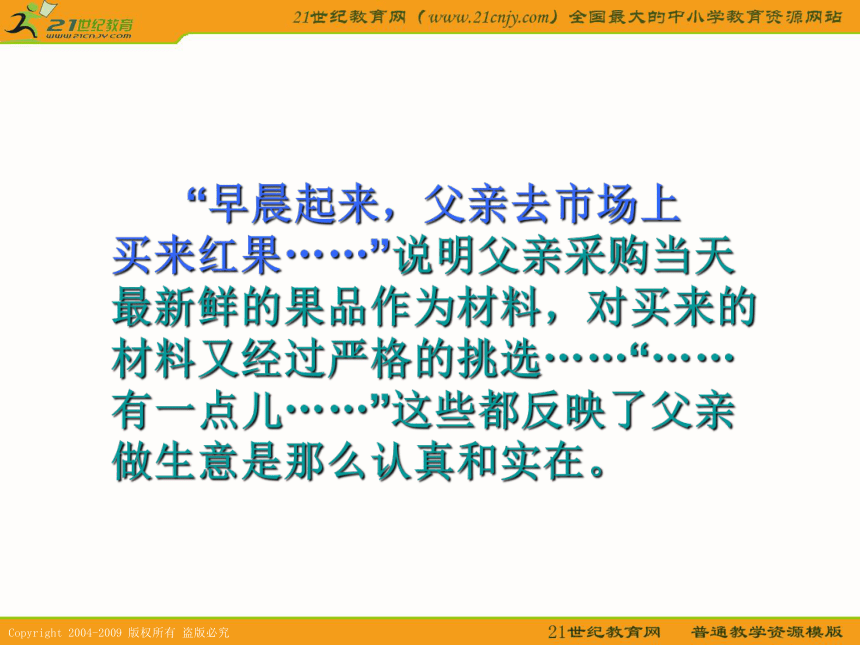 21世纪教育
www.21cnjy.com

21世纪教育网（www.21cnjy.com）全国最大的中小学教育资源网站

“早晨起来，父亲去市场上买来红果……”说明父亲采购当天最新鲜的果品作为材料，对买来的材料又经过严格的挑选……“……有一点儿……”这些都反映了父亲做生意是那么认真和实在。

Copyright 2004-2009 版权所有 盗版必究

21世纪教育网 普通教学资源模版